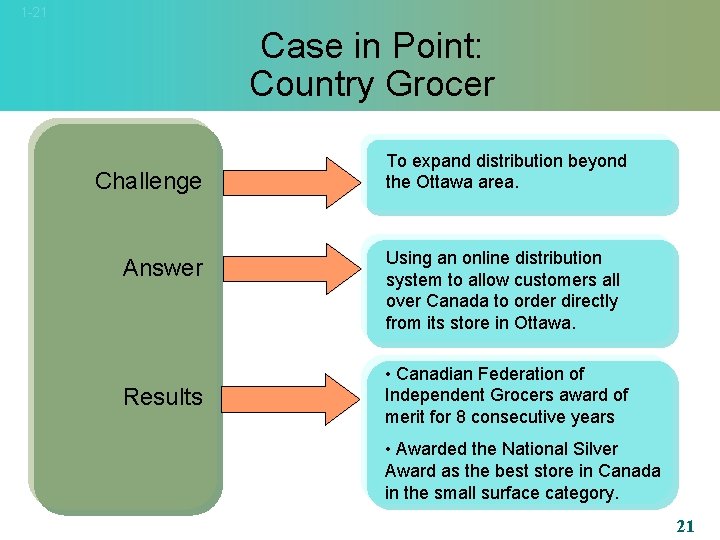 1-21

Case in Point:
Country Grocer

Challenge

To expand distribution beyond the Ottawa area.

Answer

Using an online distribution system to allow customers all over Canada to order directly from its store in Ottawa.

Results

• Canadian Federation of Independent Grocers award of merit for 8 consecutive years

• Awarded the National Silver Award as the best store in Canada in the small surface category.

21